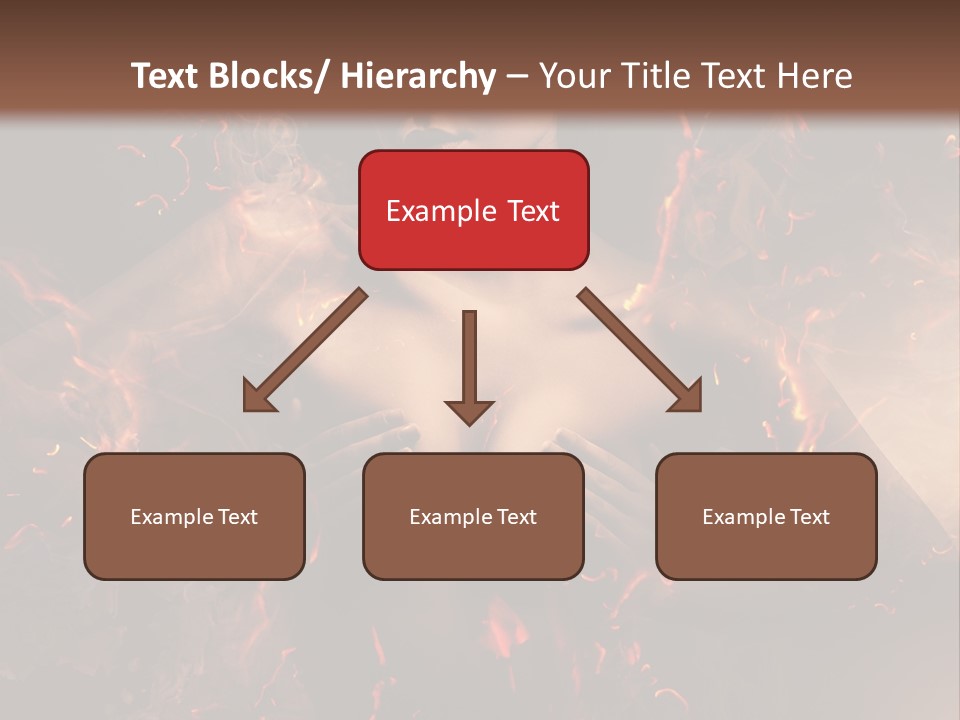 Text Blocks/ Hierarchy – Your Title Text Here

Example Text

Example Text

Example Text

Example Text